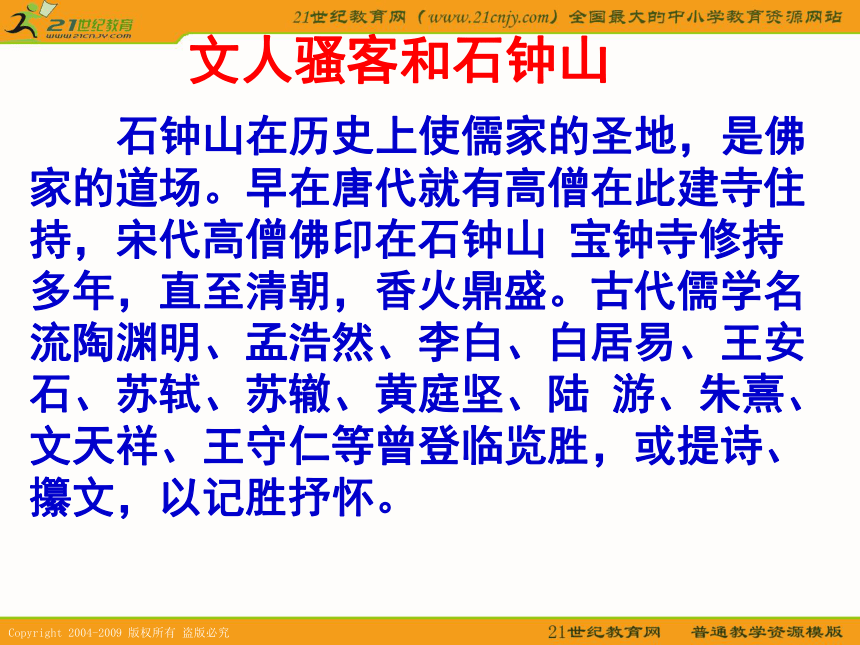 21世纪教育
www.21cnjy.com

21世纪教育网（www.21cnjy.com）全国最大的中小学教育资源网站

文人骚客和石钟山

石钟山在历史上使儒家的圣地，是佛家的道场。早在唐代就有高僧在此建寺住持，宋代高僧佛印在石钟山 宝钟寺修持多年，直至清朝，香火鼎盛。古代儒学名流陶渊明、孟浩然、李白、白居易、王安石、苏轼、苏辙、黄庭坚、陆 游、朱熹、文天祥、王守仁等曾登临览胜，或提诗、攥文，以记胜抒怀。

Copyright 2004-2009 版权所有 盗版必究

21世纪教育网 普通教学资源模版